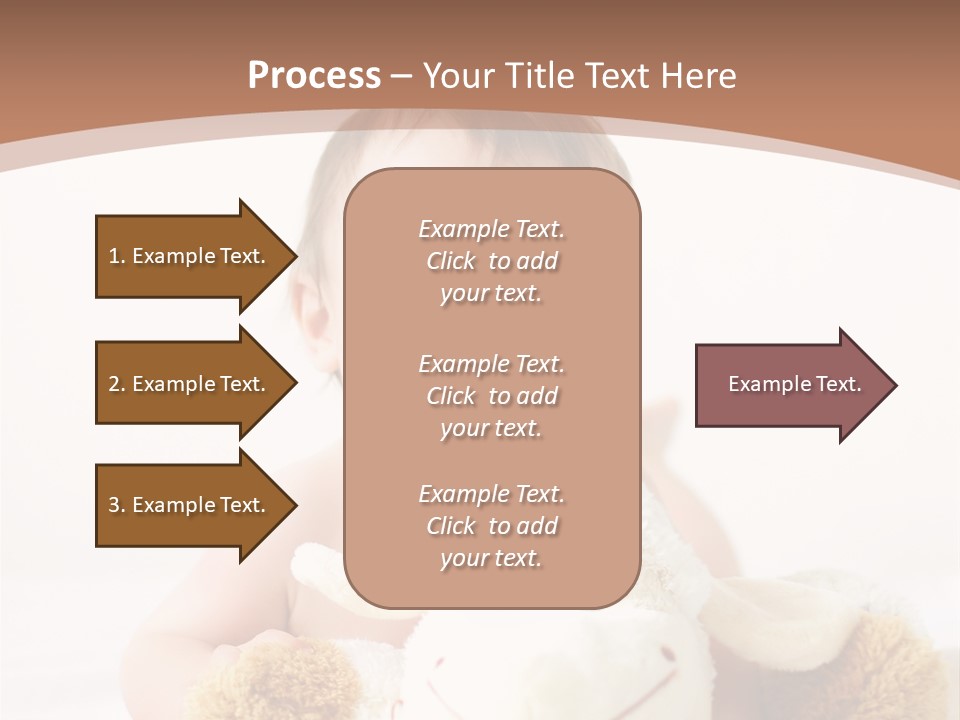 Process – Your Title Text Here

1. Example Text.

2. Example Text.

3. Example Text.

Example Text. Click to add your text.

Example Text. Click to add your text.

Example Text. Click to add your text.

Example Text.